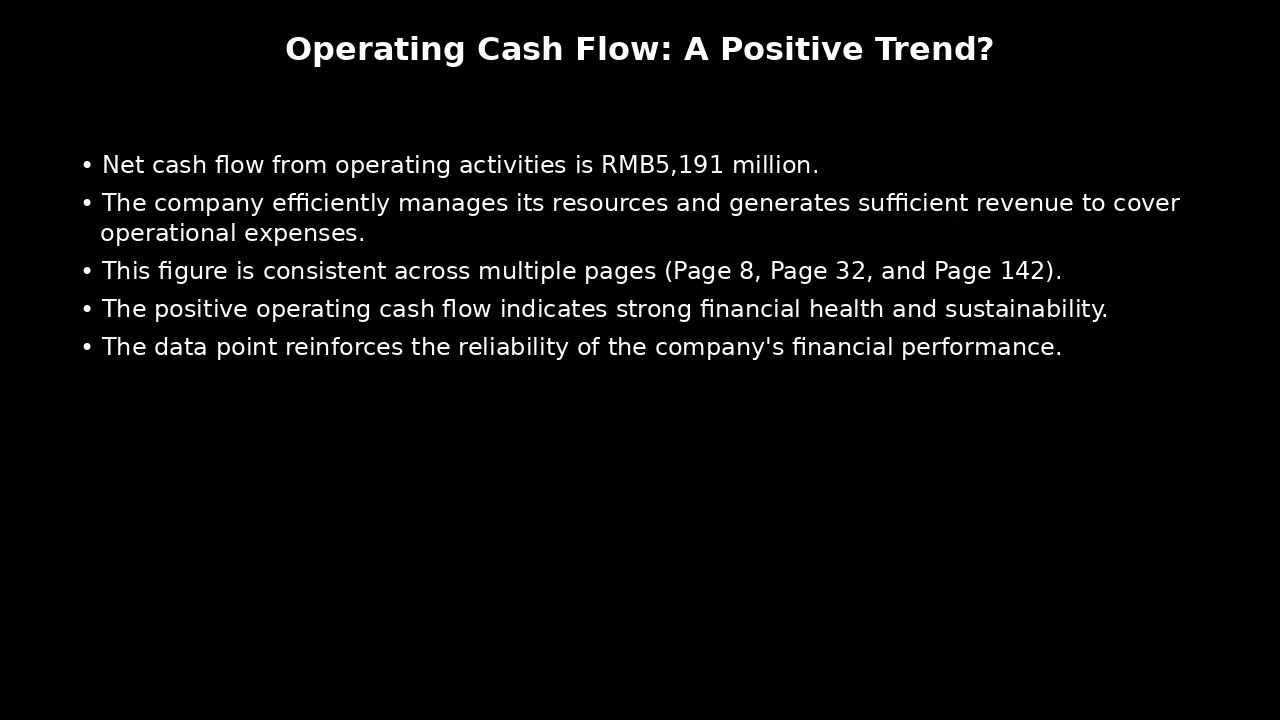 Operating Cash Flow: A Positive Trend?

• Net cash flow from operating activities is RMB5,191 million.
• The company efficiently manages its resources and generates sufficient revenue to cover operational expenses.
• This figure is consistent across multiple pages (Page 8, Page 32, and Page 142).
• The positive operating cash flow indicates strong financial health and sustainability.
• The data point reinforces the reliability of the company's financial performance.